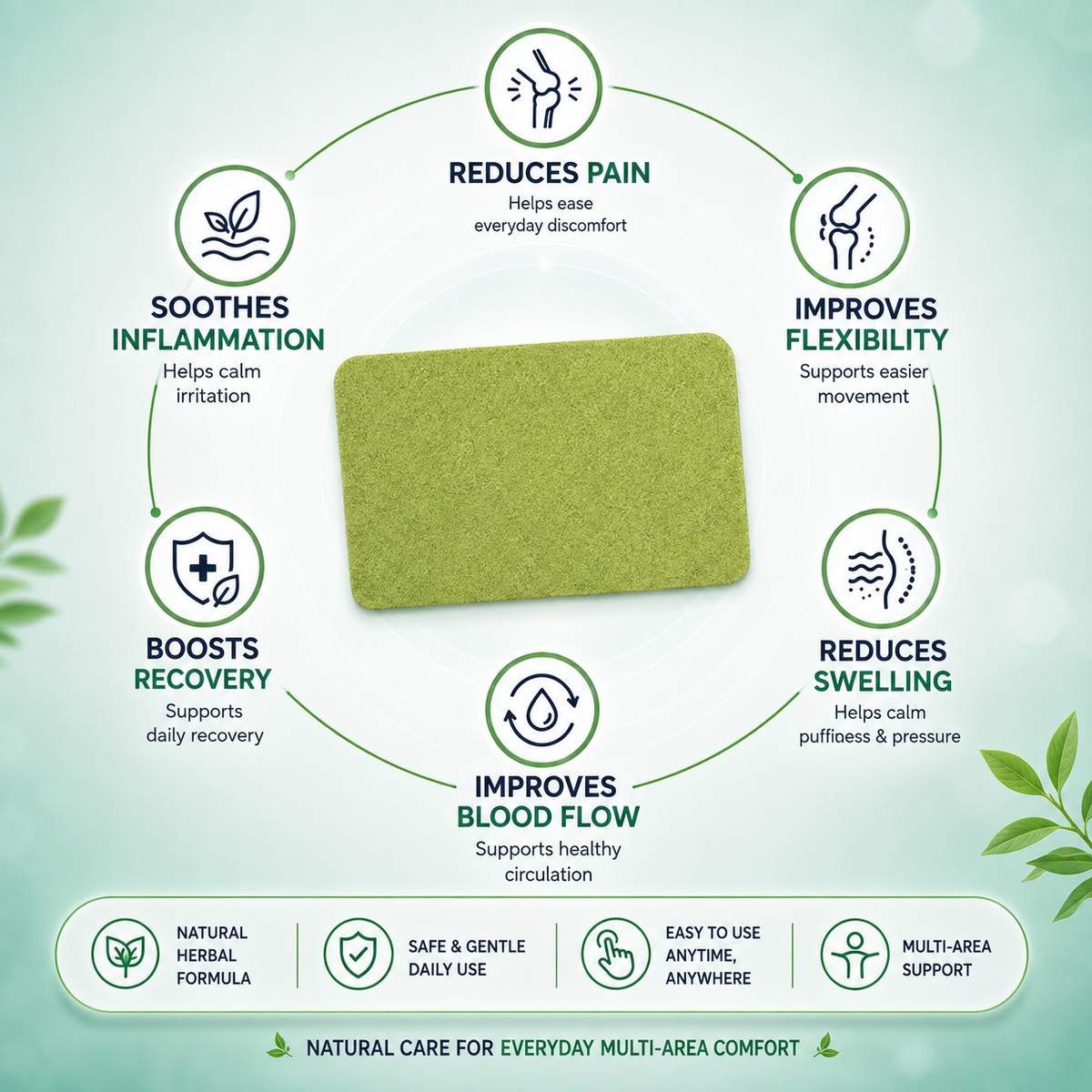 REDUCES PAIN
Helps ease everyday discomfort

SOOTHES INFLAMMATION
Helps calm irritation

IMPROVES FLEXIBILITY
Supports easier movement

BOOSTS RECOVERY
Supports daily recovery

REDUCES SWELLING
Helps calm puffiness & pressure

IMPROVES BLOOD FLOW
Supports healthy circulation

NATURAL HERBAL FORMULA

SAFE & GENTLE DAILY USE

EASY TO USE ANYTIME, ANYWHERE

MULTI-AREA SUPPORT

NATURAL CARE FOR EVERYDAY MULTI-AREA COMFORT